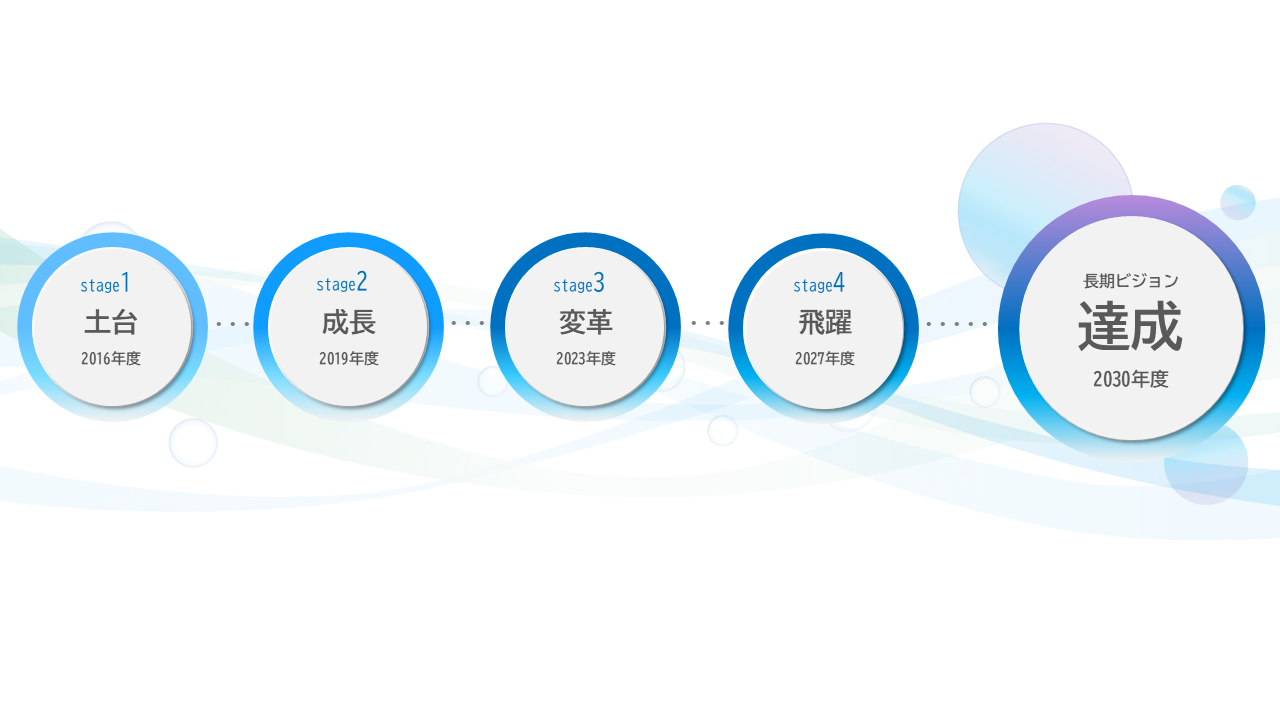 stage1
土台
2016年度

stage2
成長
2019年度

stage3
変革
2023年度

stage4
飛躍
2027年度

長期ビジョン
達成
2030年度